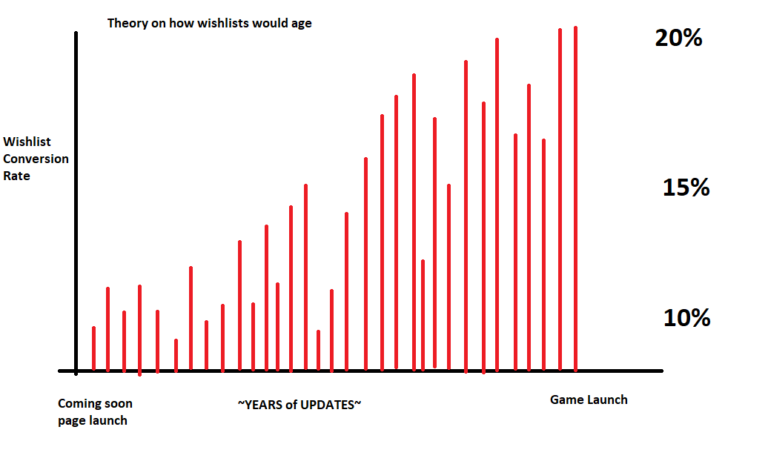 Theory on how wishlists would age

20%

Wishlist Conversion Rate

15%

10%

Coming soon page launch

~YEARS of UPDATES~

Game Launch